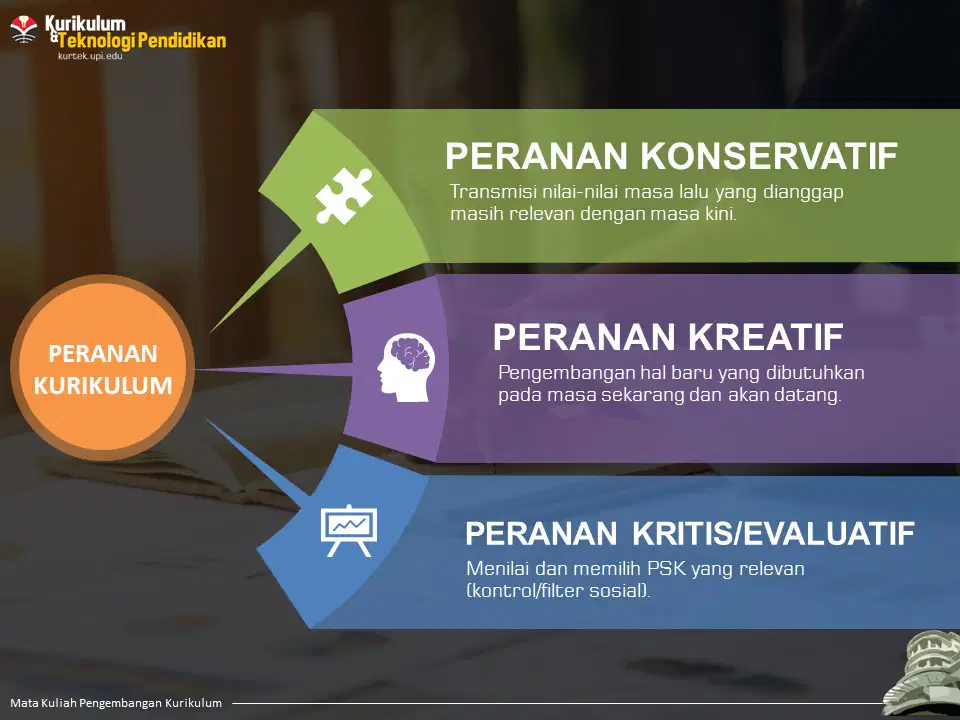 Kurikulum & Teknologi Pendidikan
kurtek.upi.edu

PERANAN KURIKULUM

PERANAN KONSERVATIF
Transmisi nilai-nilai masa lalu yang dianggap masih relevan dengan masa kini.

PERANAN KREATIF
Pengembangan hal baru yang dibutuhkan pada masa sekarang dan akan datang.

PERANAN KRITIS/EVALUATIF
Menilai dan memilih PSK yang relevan (kontrol/filter sosial).

Mata Kuliah Pengembangan Kurikulum